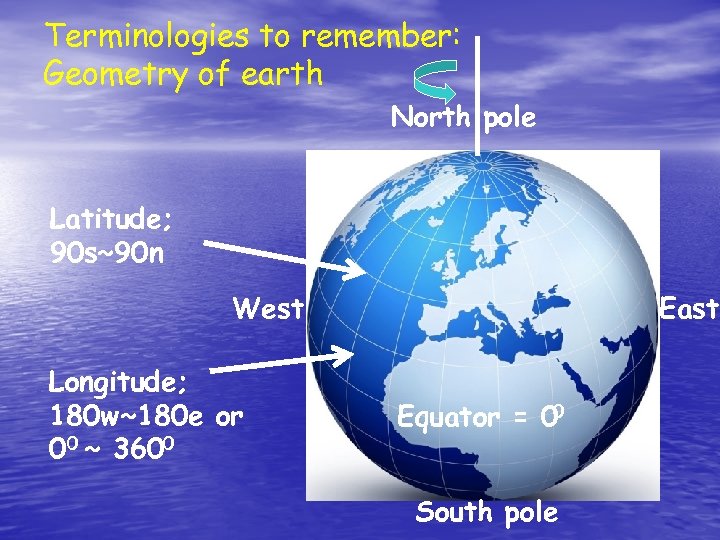 Terminologies to remember:
Geometry of earth

North pole

Latitude;
90s~90n

West

East

Longitude;
180w~180e or
$0^0$ ~ $360^0$

Equator = $0^0$

South pole